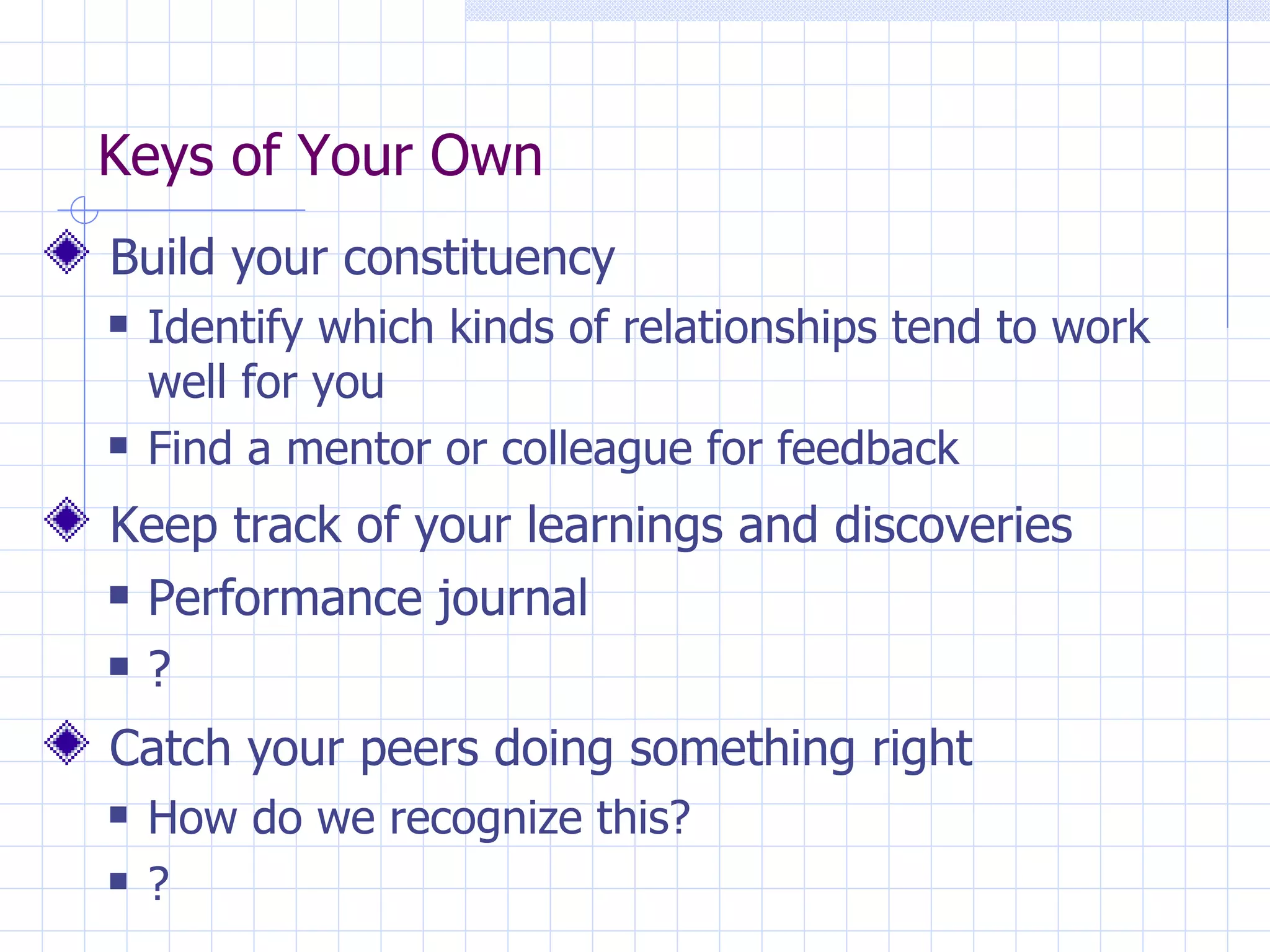 Keys of Your Own

Build your constituency

Identify which kinds of relationships tend to work well for you

Find a mentor or colleague for feedback

Keep track of your learnings and discoveries

Performance journal

?

Catch your peers doing something right

How do we recognize this?

?